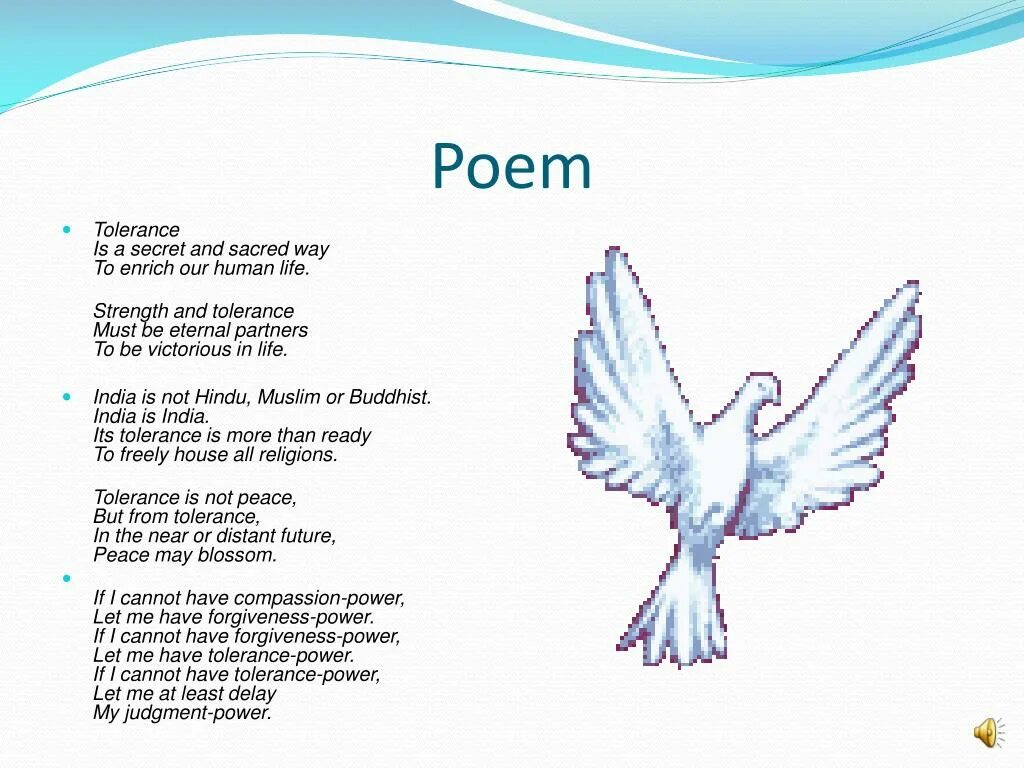 Poem

Tolerance
Is a secret and sacred way
To enrich our human life.

Strength and tolerance
Must be eternal partners
To be victorious in life.

India is not Hindu, Muslim or Buddhist.
India is India.
Its tolerance is more than ready
To freely house all religions.

Tolerance is not peace,
But from tolerance,
In the near or distant future,
Peace may blossom.

If I cannot have compassion-power,
Let me have forgiveness-power.
If I cannot have forgiveness-power,
Let me have tolerance-power.
If I cannot have tolerance-power,
Let me at least delay
My judgment-power.